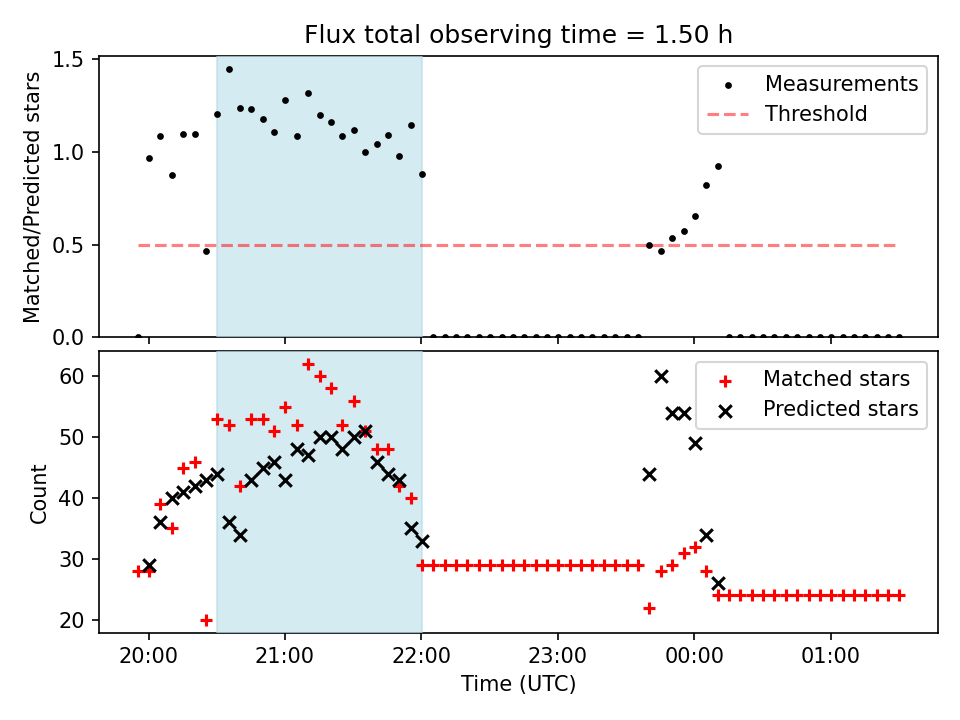 Flux total observing time = 1.50 h

Matched/Predicted stars

1.5
1.0
0.5
0.0

Measurements
Threshold

Count

60
50
40
30
20

Matched stars
Predicted stars

20:00
21:00
22:00
23:00
00:00
01:00

Time (UTC)